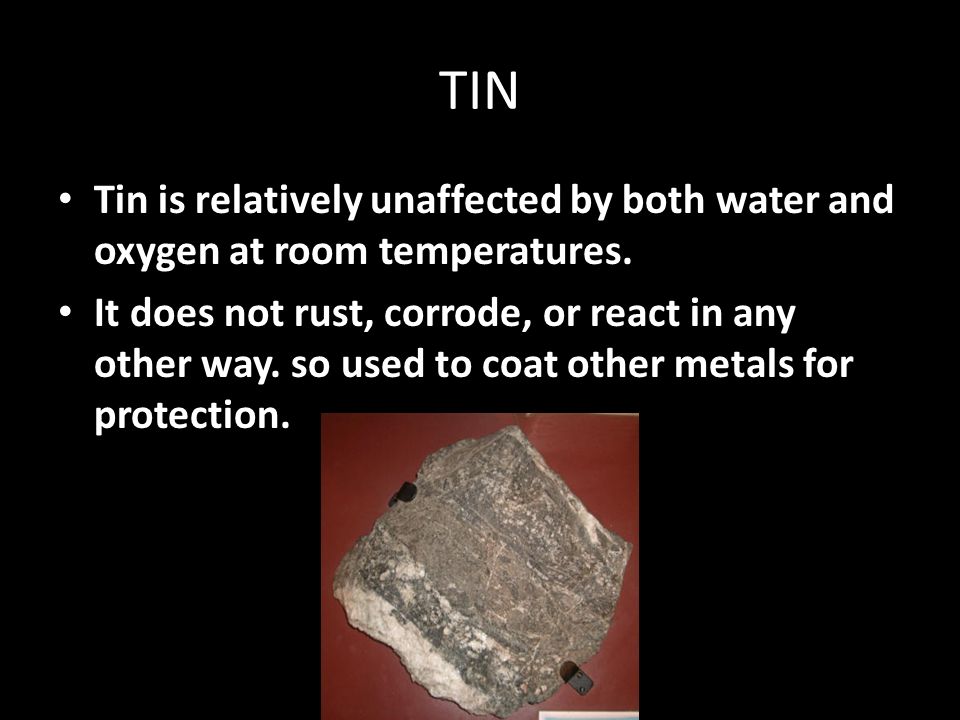 TIN

• Tin is relatively unaffected by both water and oxygen at room temperatures.

• It does not rust, corrode, or react in any other way. so used to coat other metals for protection.